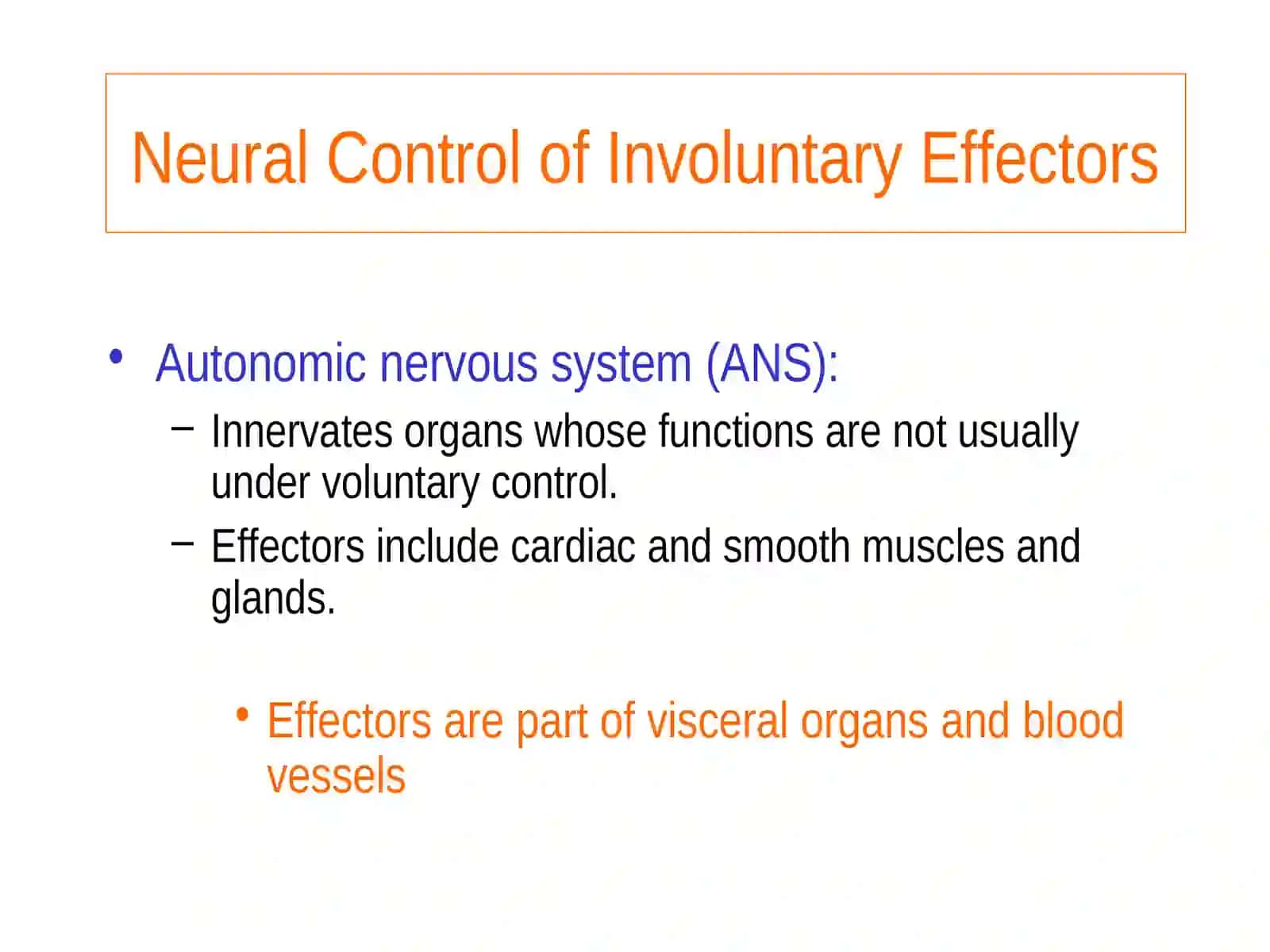 Neural Control of Involuntary Effectors

• Autonomic nervous system (ANS):

– Innervates organs whose functions are not usually under voluntary control.

– Effectors include cardiac and smooth muscles and glands.

• Effectors are part of visceral organs and blood vessels